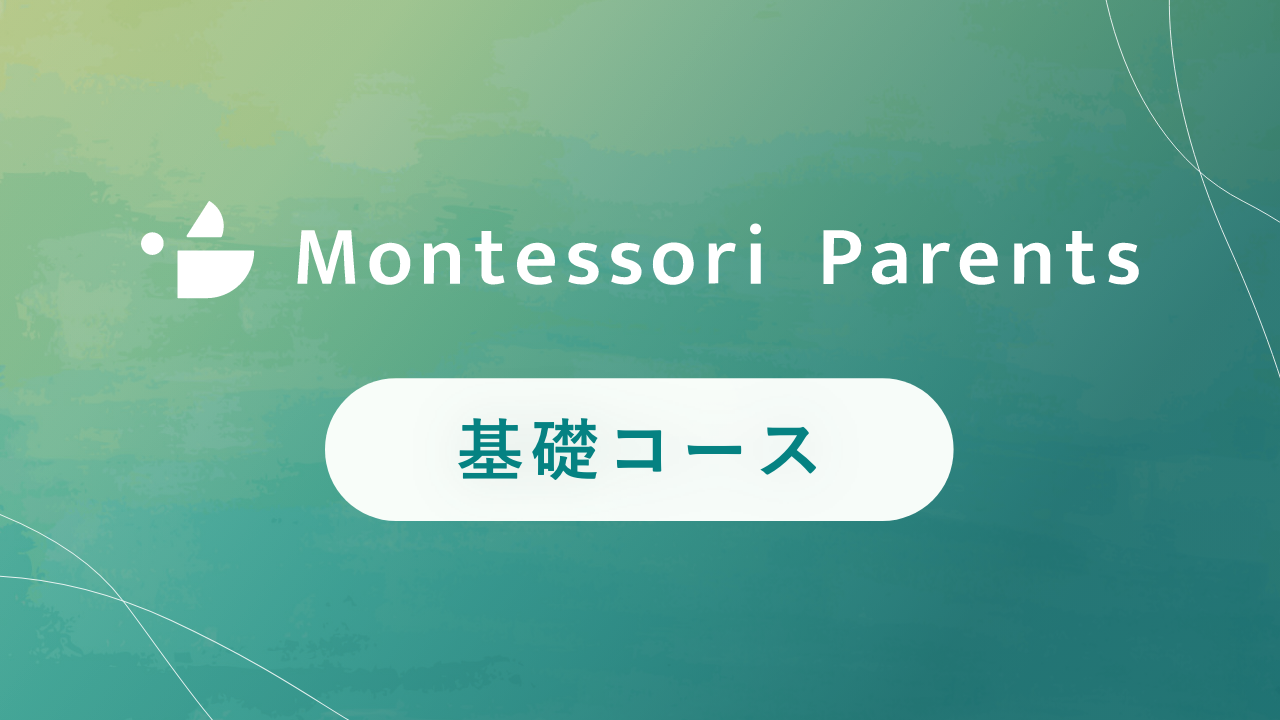 Montessori Parents

基礎コース